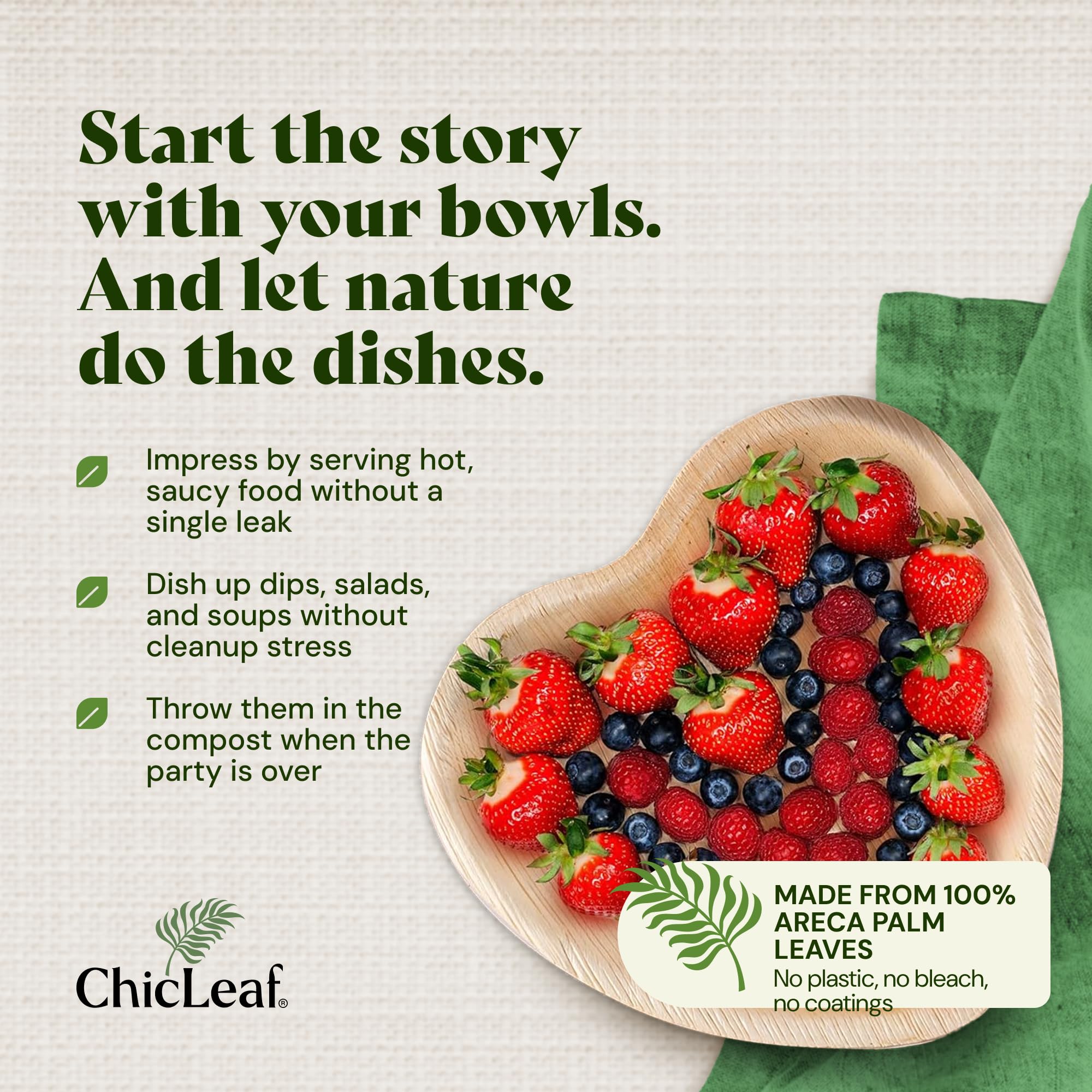 Start the story with your bowls. And let nature do the dishes.

Impress by serving hot, saucy food without a single leak

Dish up dips, salads, and soups without cleanup stress

Throw them in the compost when the party is over

ChicLeaf®

MADE FROM 100% ARECA PALM LEAVES
No plastic, no bleach, no coatings